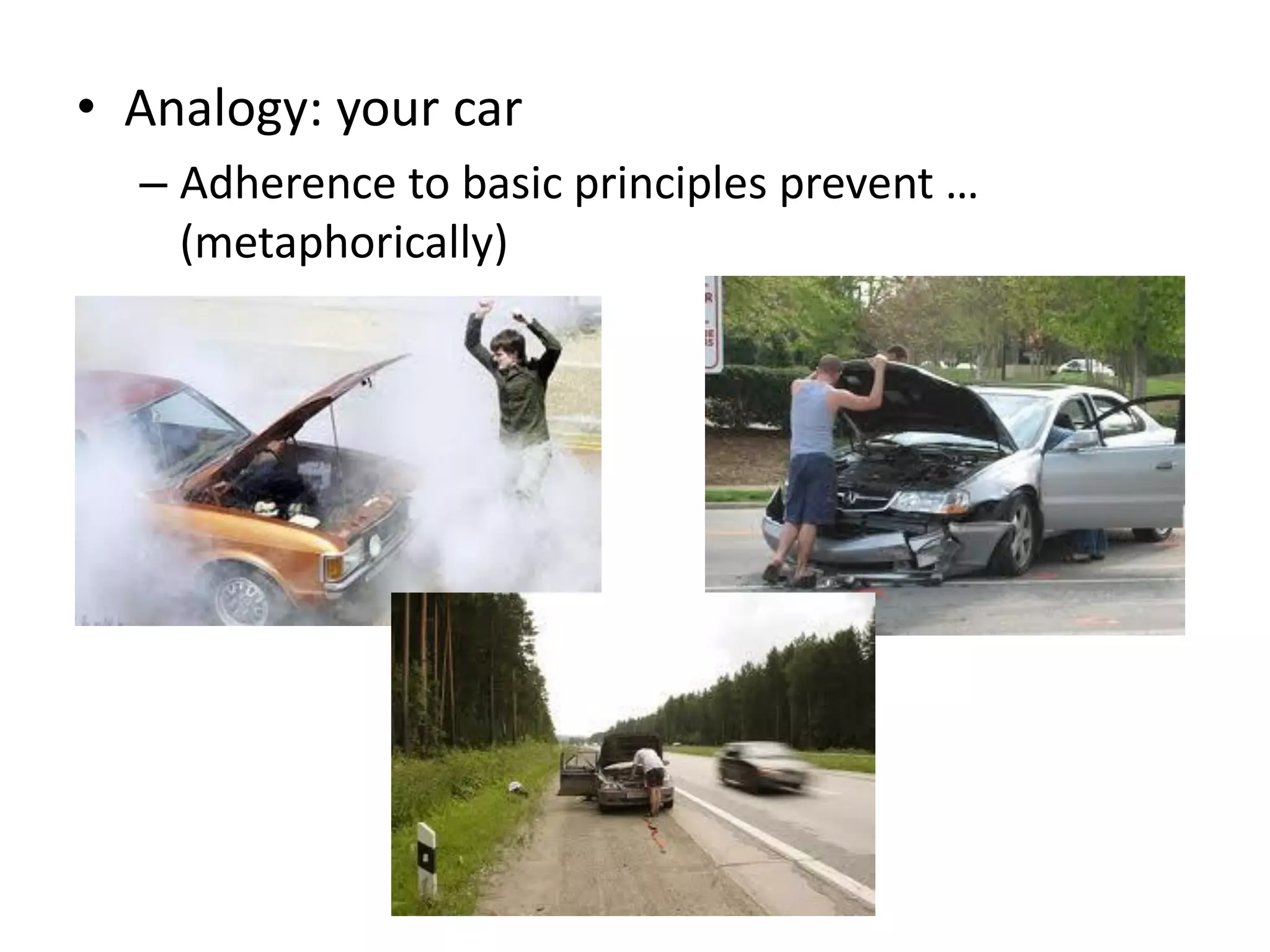 • Analogy: your car

– Adherence to basic principles prevent … (metaphorically)